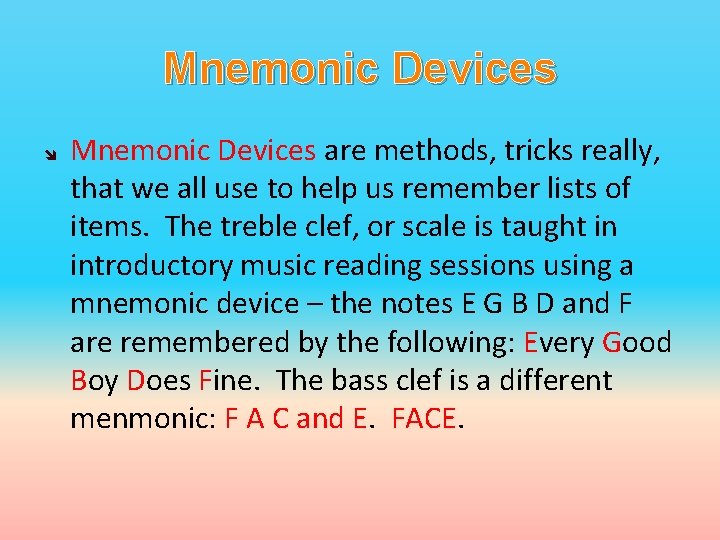 Mnemonic Devices

Mnemonic Devices are methods, tricks really, that we all use to help us remember lists of items. The treble clef, or scale is taught in introductory music reading sessions using a mnemonic device – the notes E G B D and F are remembered by the following: Every Good Boy Does Fine. The bass clef is a different menmonic: F A C and E. FACE.